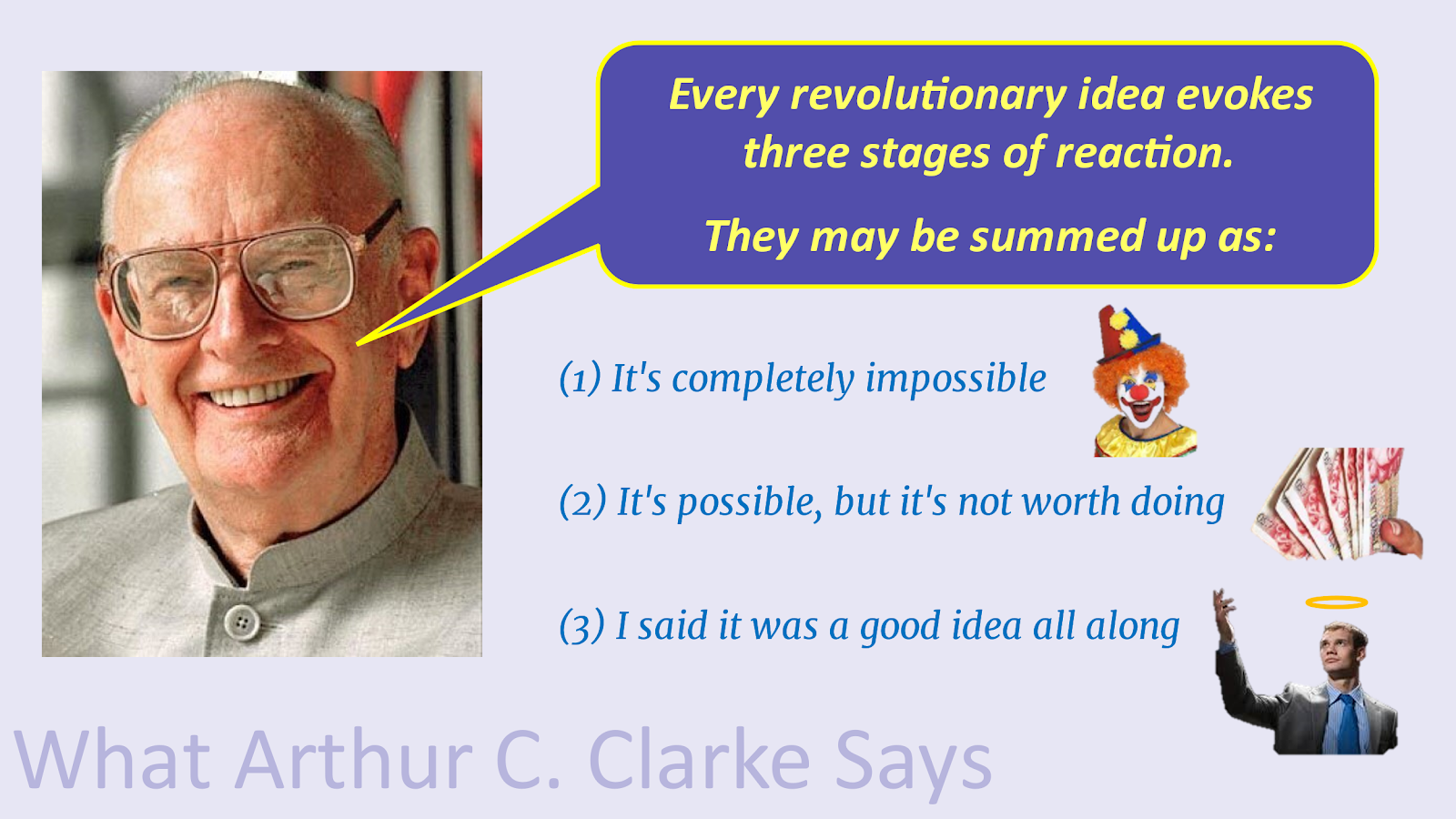 Every revolutionary idea evokes three stages of reaction.

They may be summed up as:

(1) It's completely impossible

(2) It's possible, but it's not worth doing

(3) I said it was a good idea all along

What Arthur C. Clarke Says